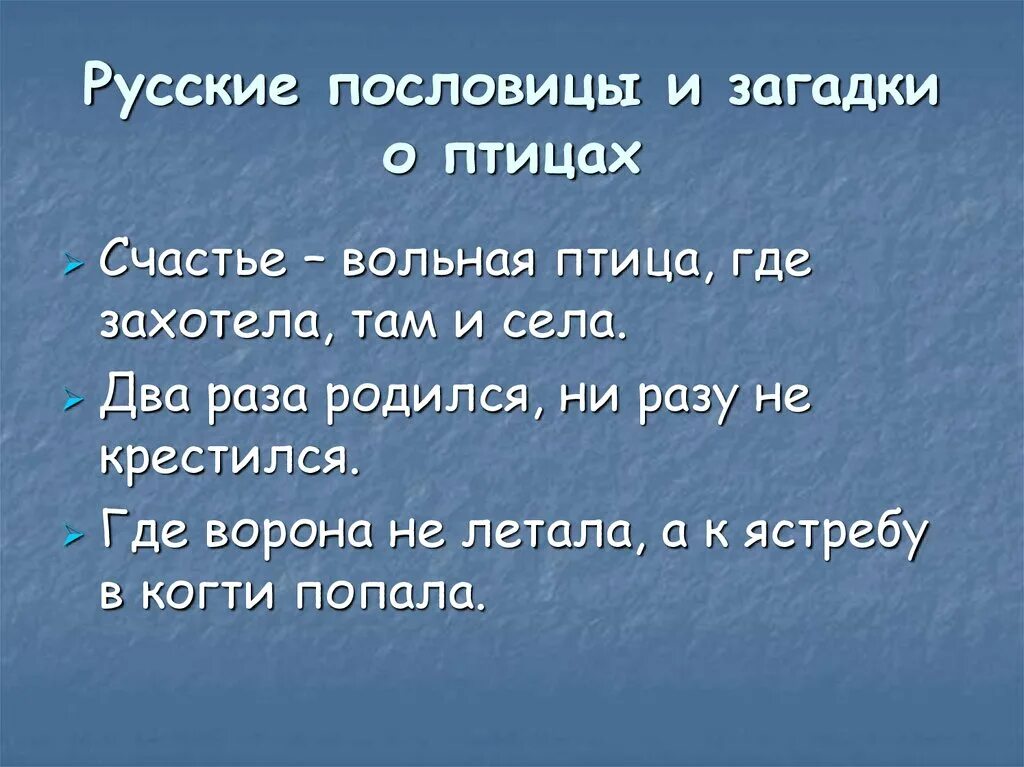 Русские пословицы и загадки о птицах

Счастье – вольная птица, где захотела, там и села.

Два раза родился, ни разу не крестился.

Где ворона не летала, а к ястребу в когти попала.